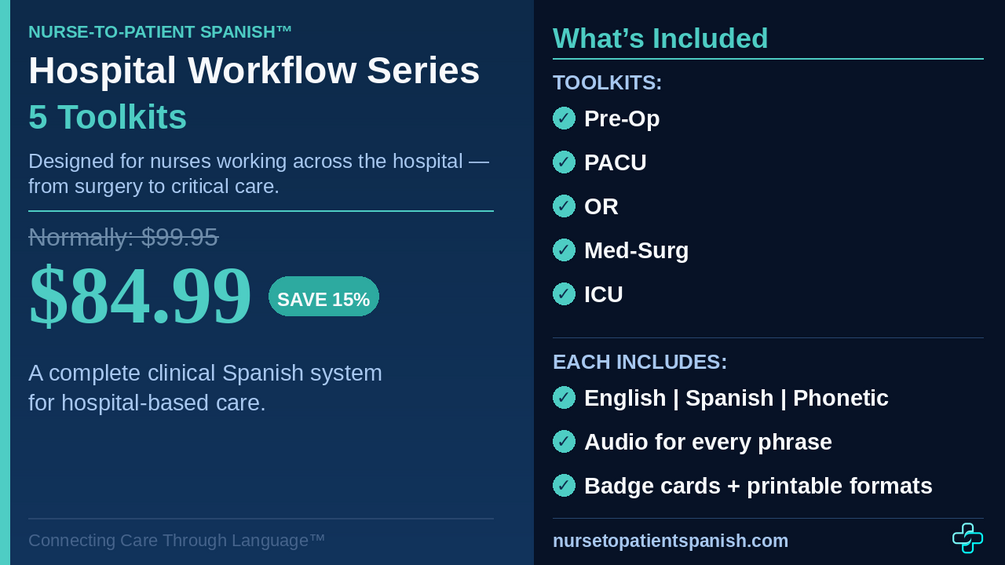 NURSE-TO-PATIENT SPANISH™

Hospital Workflow Series

5 Toolkits

Designed for nurses working across the hospital — from surgery to critical care.

Normally: $99.95

$84.99 SAVE 15%

A complete clinical Spanish system for hospital-based care.

Connecting Care Through Language™

What's Included

TOOLKITS:

✓ Pre-Op

✓ PACU

✓ OR

✓ Med-Surg

✓ ICU

EACH INCLUDES:

✓ English | Spanish | Phonetic

✓ Audio for every phrase

✓ Badge cards + printable formats

nursetopatientspanish.com